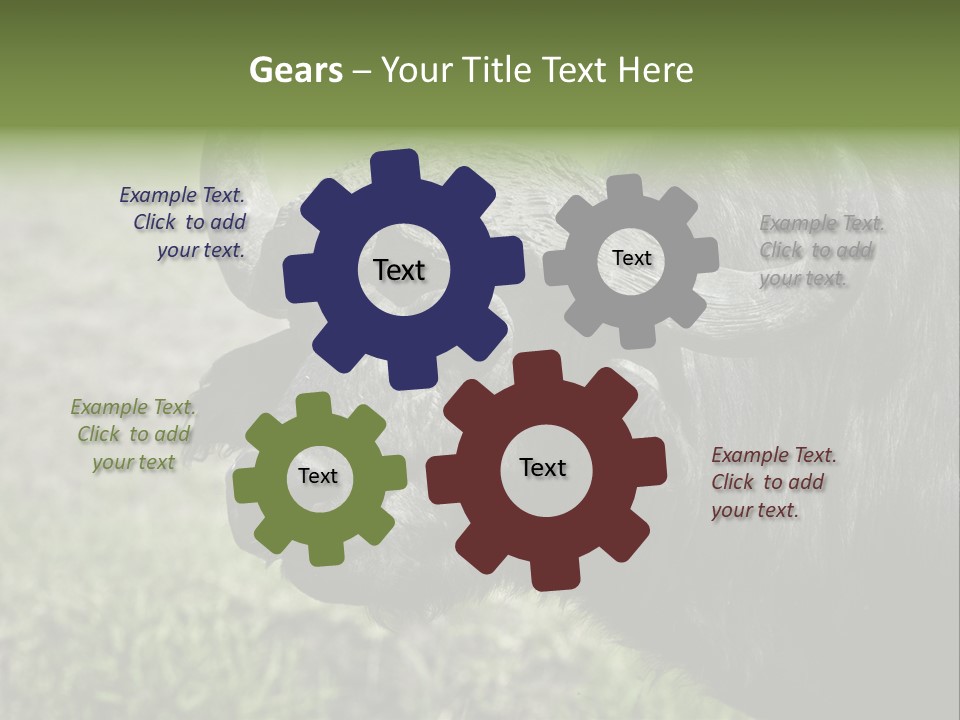 Gears – Your Title Text Here

Example Text. Click to add your text.

Text

Text

Example Text. Click to add your text.

Example Text. Click to add your text

Text

Text

Example Text. Click to add your text.